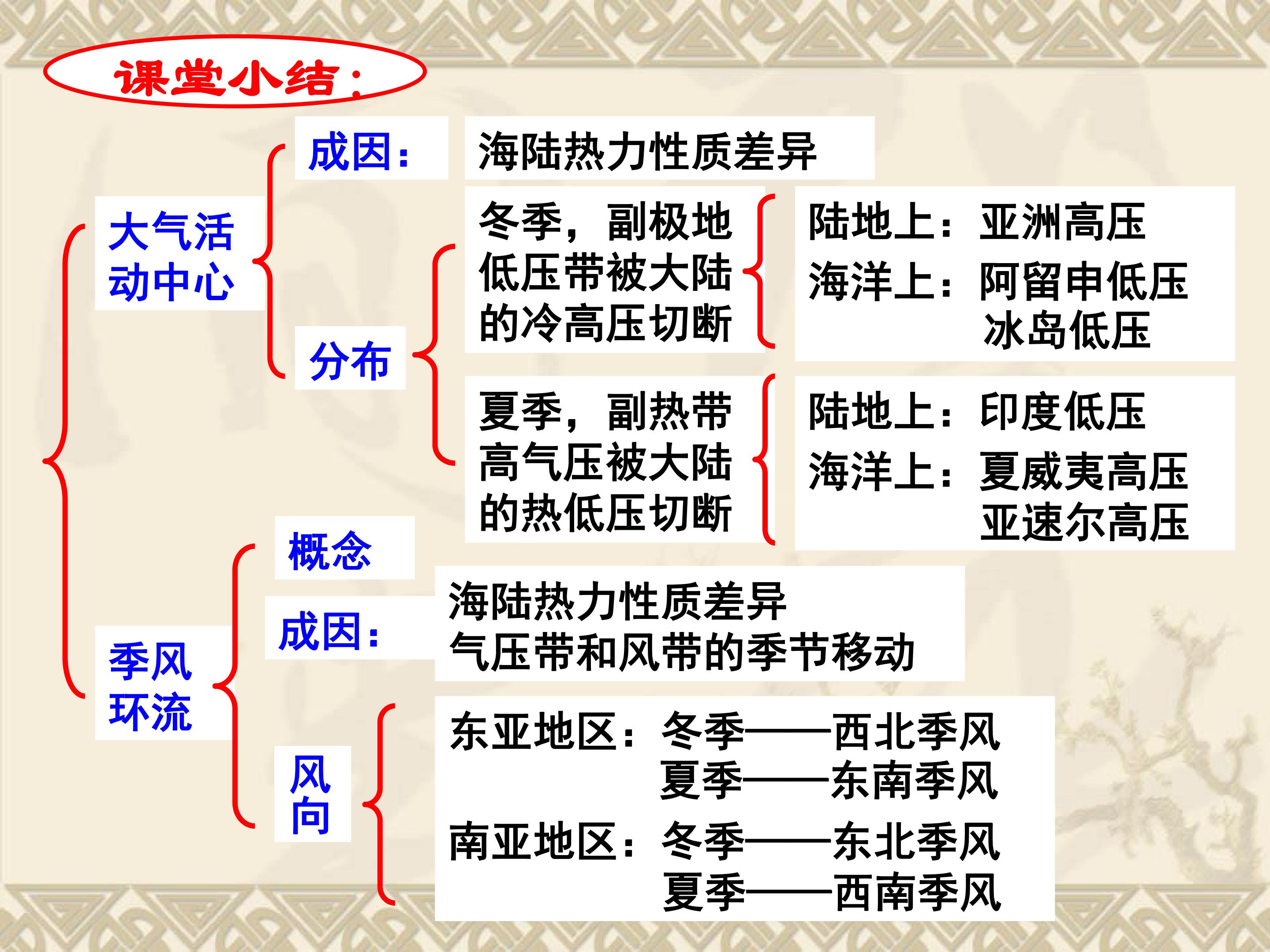 课堂小结：

大气活动中心

成因：

海陆热力性质差异

分布

冬季，副极地低压带被大陆的冷高压切断

陆地上：亚洲高压
海洋上：阿留申低压
冰岛低压

夏季，副热带高气压被大陆的热低压切断

陆地上：印度低压
海洋上：夏威夷高压
亚速尔高压

季风环流

概念

成因：

海陆热力性质差异
气压带和风带的季节移动

风向

东亚地区：冬季——西北季风
夏季——东南季风
南亚地区：冬季——东北季风
夏季——西南季风